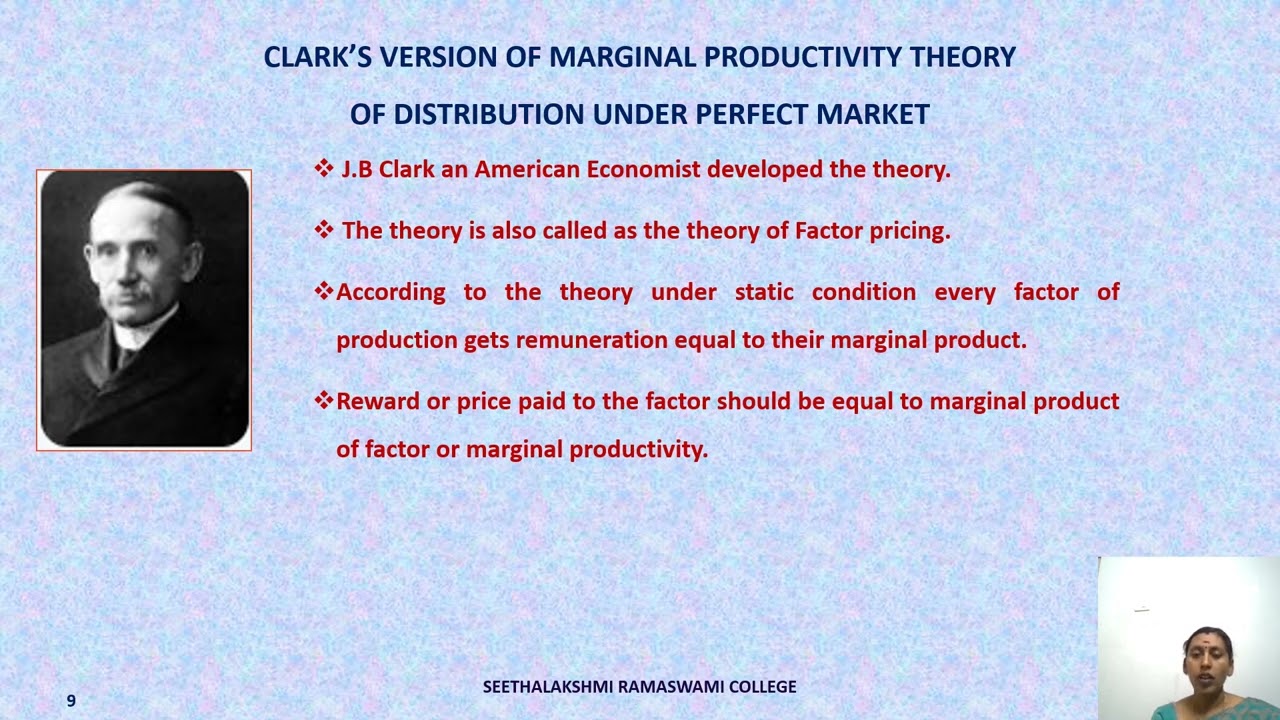 CLARK'S VERSION OF MARGINAL PRODUCTIVITY THEORY OF DISTRIBUTION UNDER PERFECT MARKET

❖ J.B Clark an American Economist developed the theory.

❖ The theory is also called as the theory of Factor pricing.

❖ According to the theory under static condition every factor of production gets remuneration equal to their marginal product.

❖ Reward or price paid to the factor should be equal to marginal product of factor or marginal productivity.

9

SEETHALAKSHMI RAMASWAMI COLLEGE